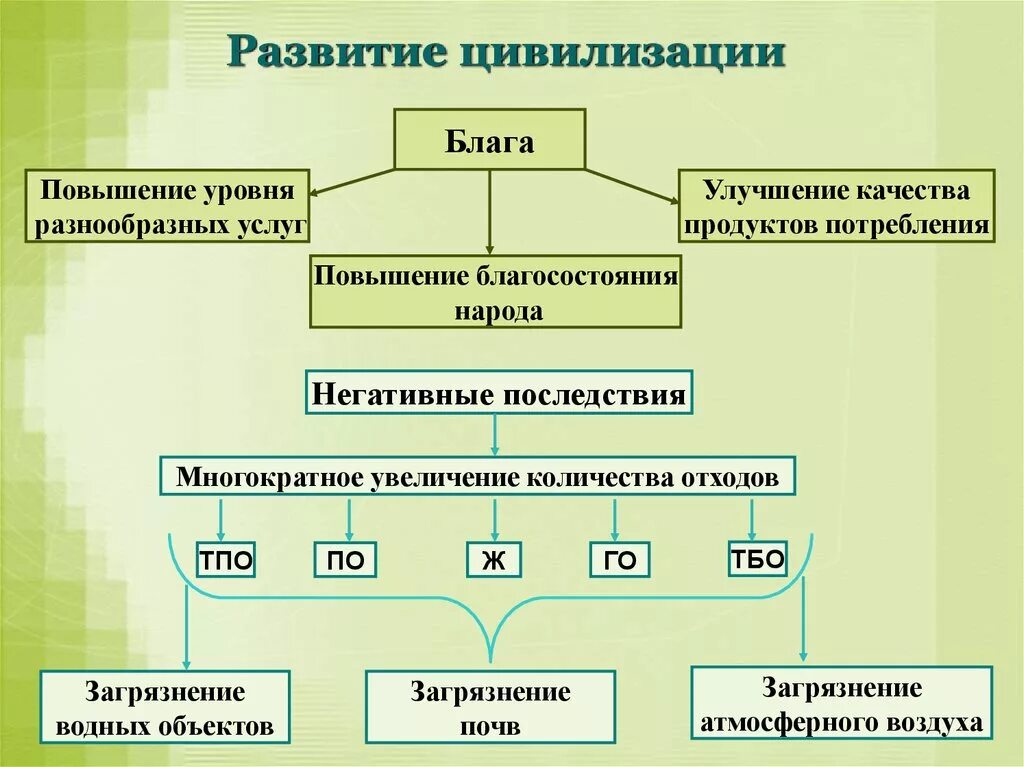 Развитие цивилизации

Блага

Повышение уровня разнообразных услуг

Повышение благосостояния народа

Улучшение качества продуктов потребления

Негативные последствия

Многократное увеличение количества отходов

ТПО

ПО

Ж

ГО

ТБО

Загрязнение водных объектов

Загрязнение почв

Загрязнение атмосферного воздуха